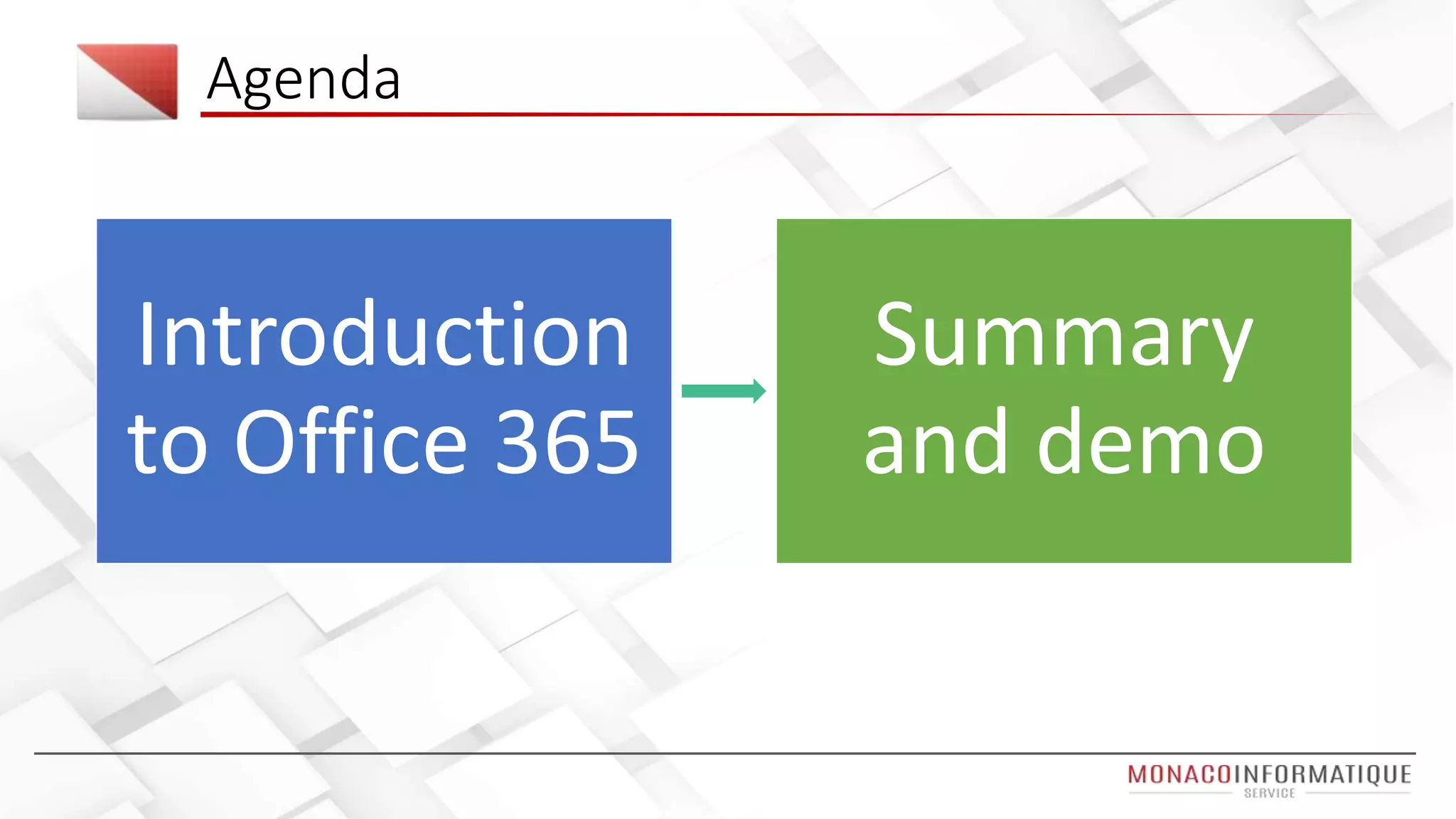 Agenda

Introduction to Office 365

Summary and demo

MONACOINFORMATIQUE
SERVICE